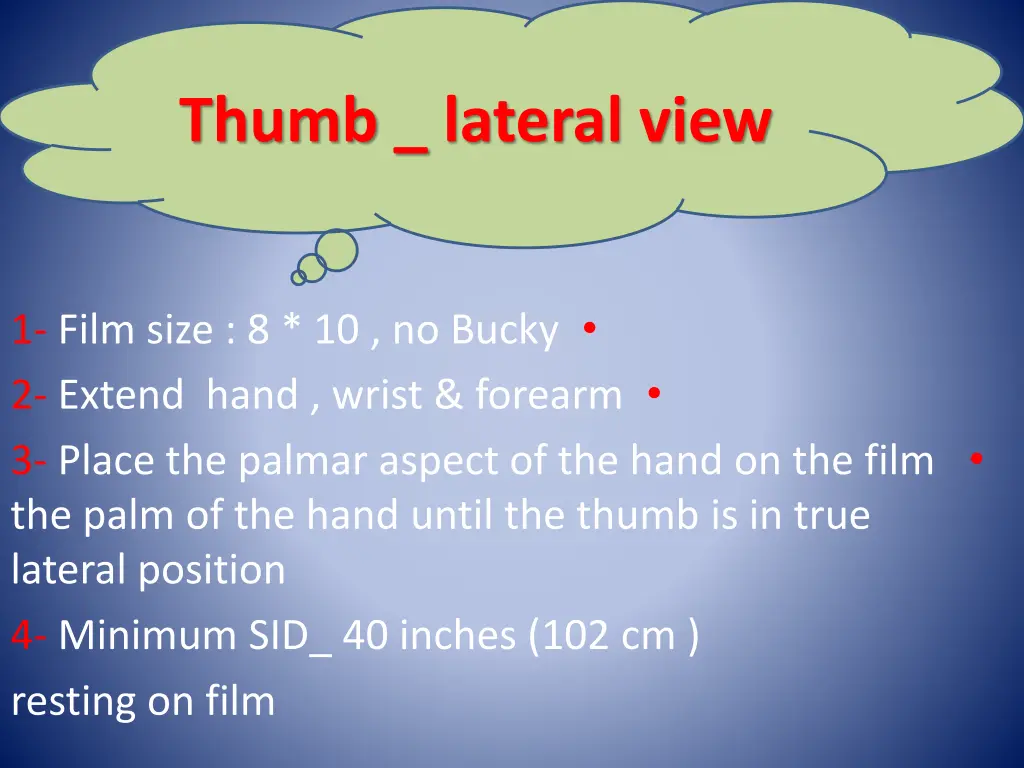 Thumb _ lateral view

1- Film size : 8 * 10 , no Bucky •

2- Extend hand , wrist & forearm •

3- Place the palmar aspect of the hand on the film • the palm of the hand until the thumb is in true lateral position

4- Minimum SID_ 40 inches (102 cm )

resting on film